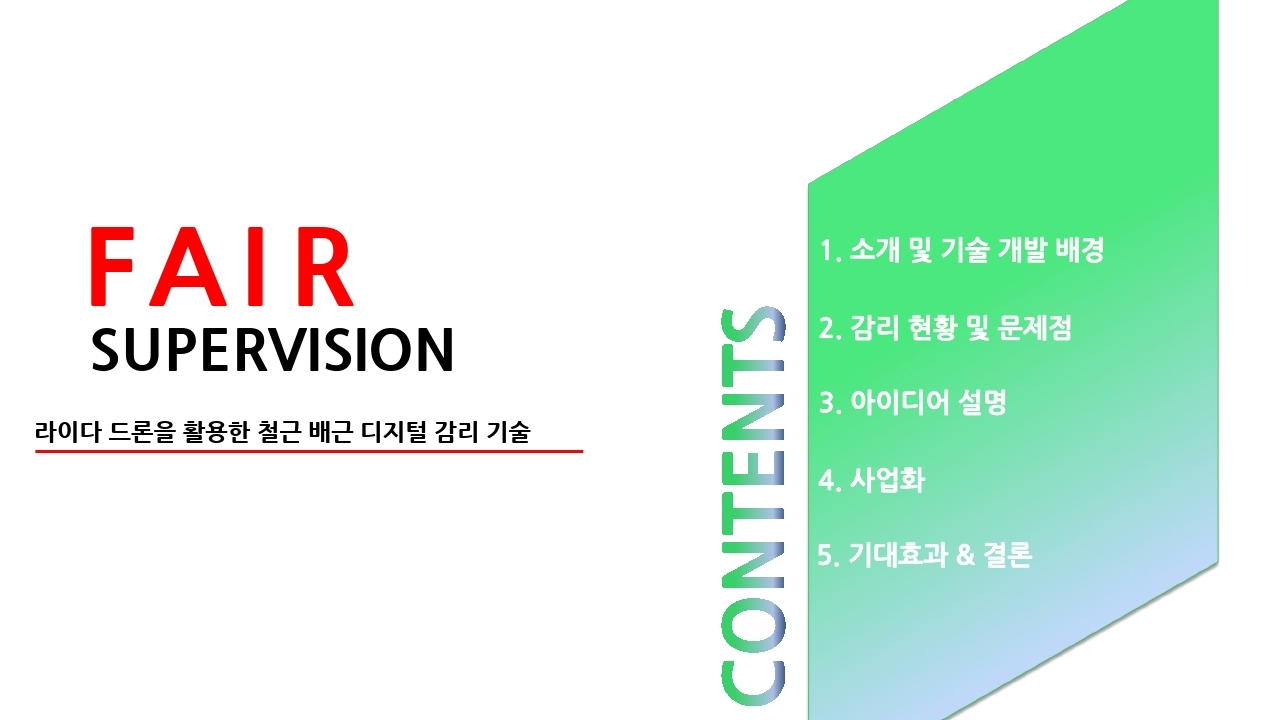 FAIR
SUPERVISION

라이다 드론을 활용한 철근 배근 디지털 감리 기술

CONTENTS

1. 소개 및 기술 개발 배경

2. 감리 현황 및 문제점

3. 아이디어 설명

4. 사업화

5. 기대효과 & 결론